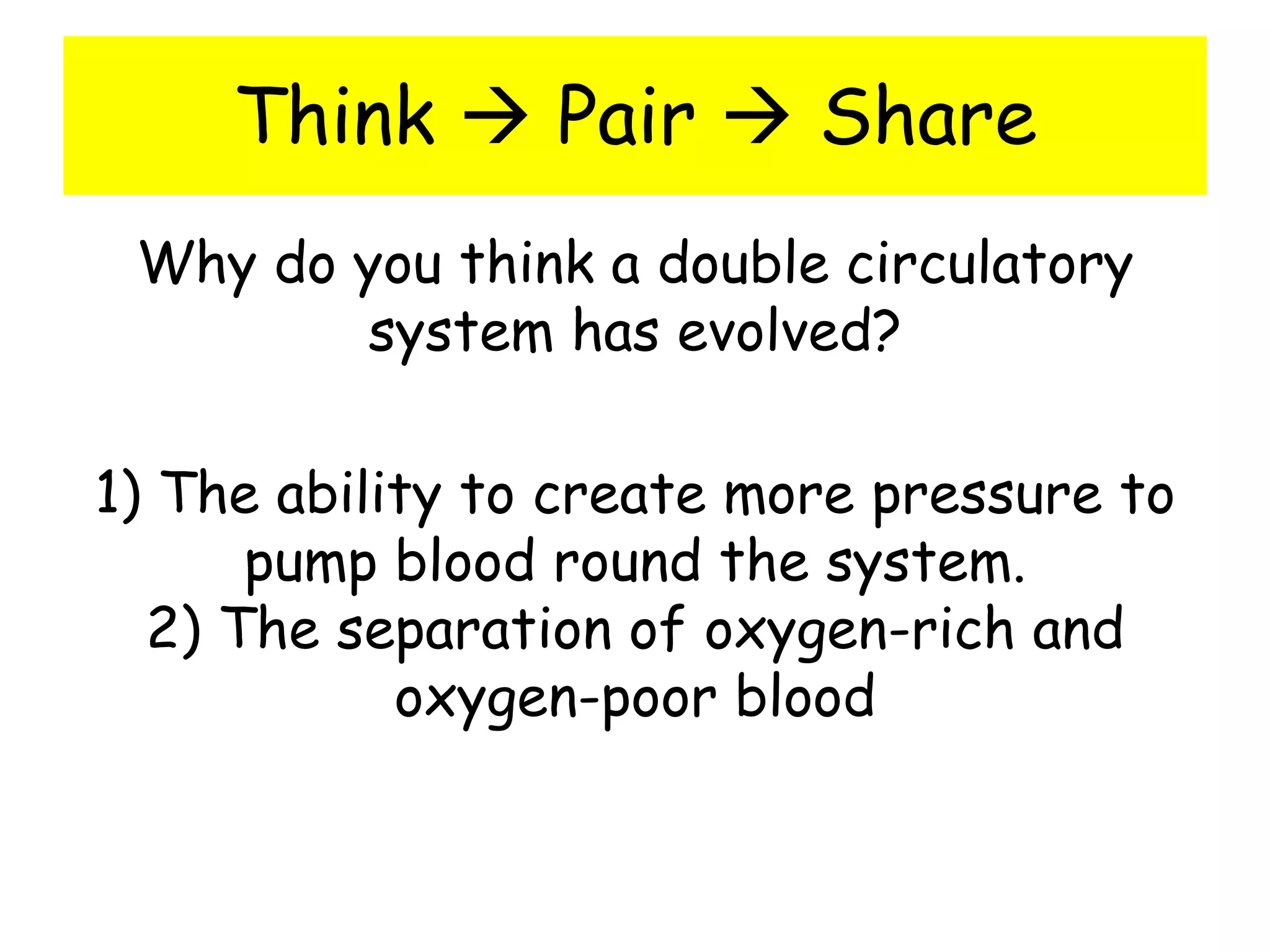 Think → Pair → Share

Why do you think a double circulatory system has evolved?

1) The ability to create more pressure to pump blood round the system.
2) The separation of oxygen-rich and oxygen-poor blood